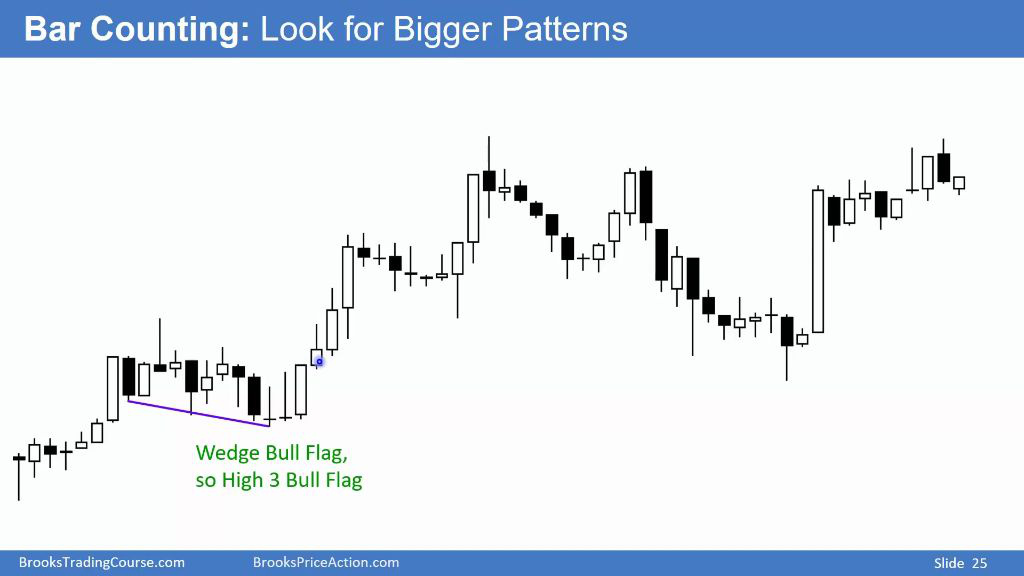 Bar Counting: Look for Bigger Patterns

Wedge Bull Flag, so High 3 Bull Flag

BrooksTradingCourse.com BrooksPriceAction.com Slide 25